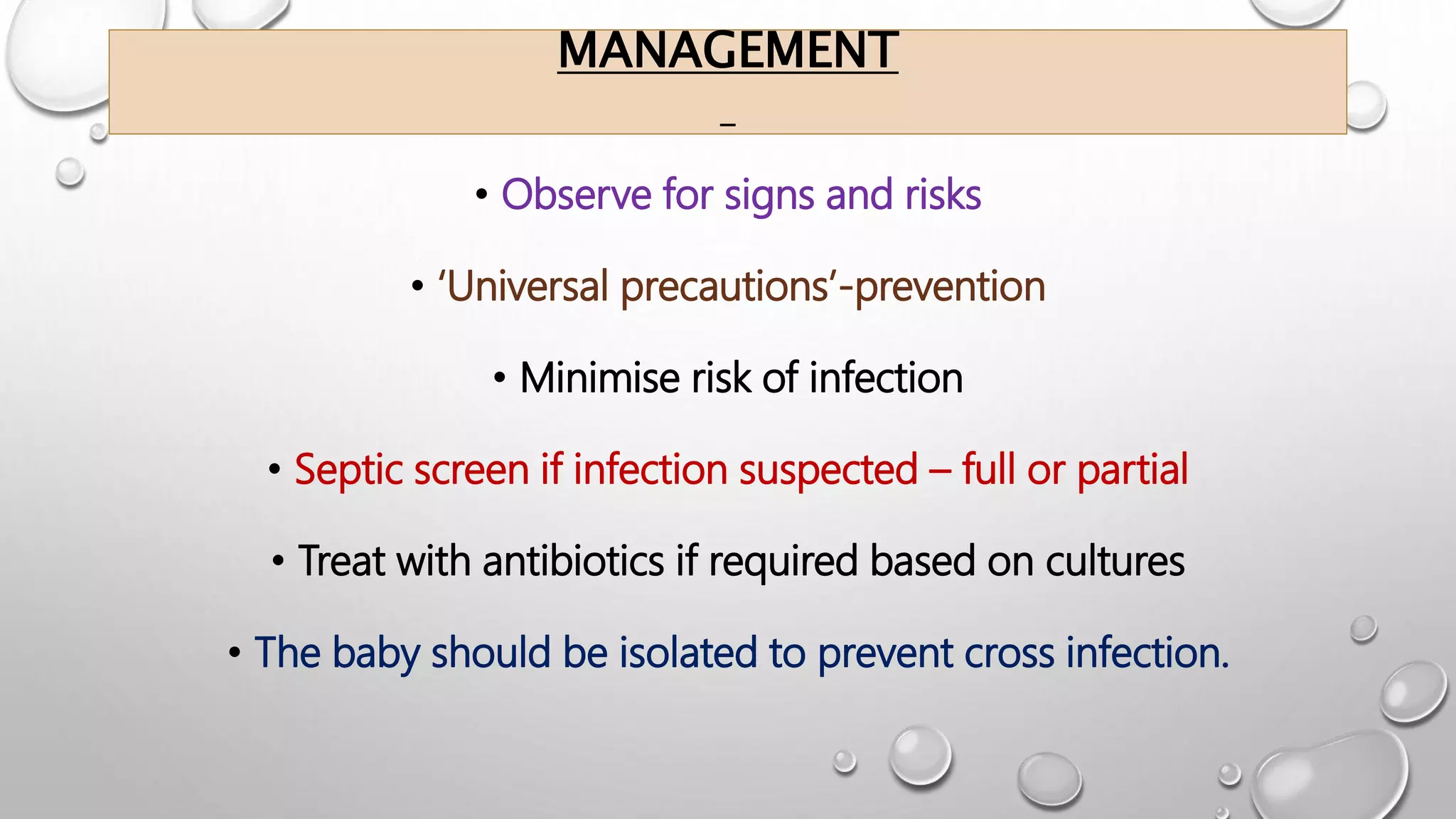 MANAGEMENT

• Observe for signs and risks

• 'Universal precautions'-prevention

• Minimise risk of infection

• Septic screen if infection suspected – full or partial

• Treat with antibiotics if required based on cultures

• The baby should be isolated to prevent cross infection.